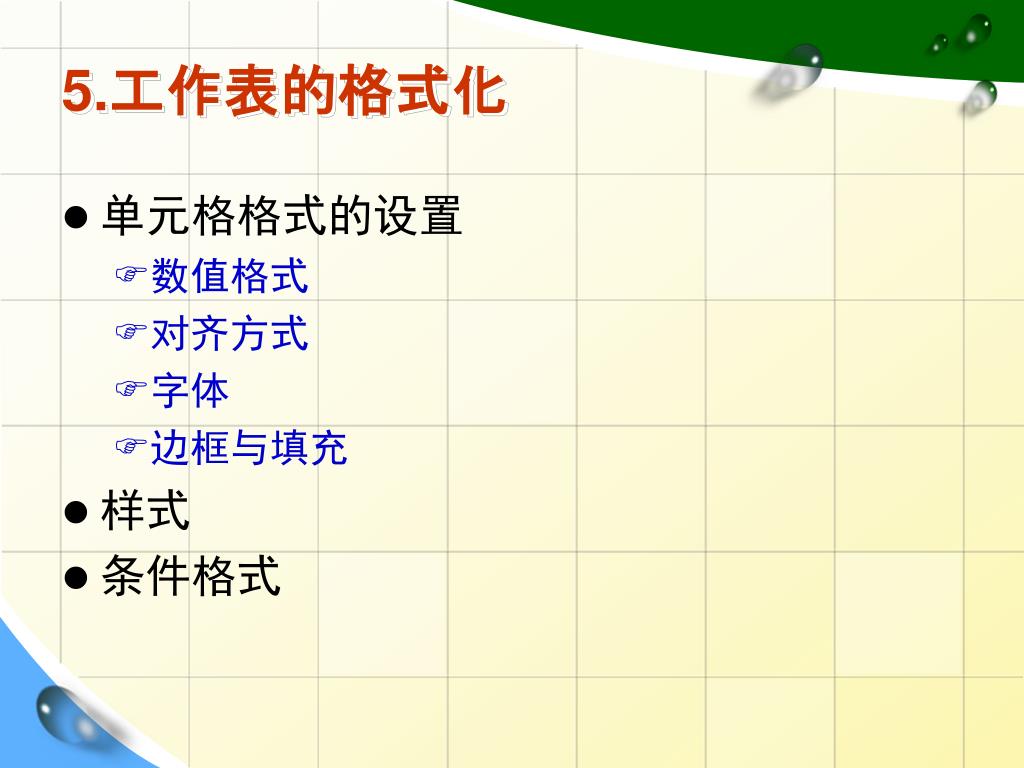 5.工作表的格式化

● 单元格格式的设置

☞数值格式

☞对齐方式

☞字体

☞边框与填充

● 样式

● 条件格式